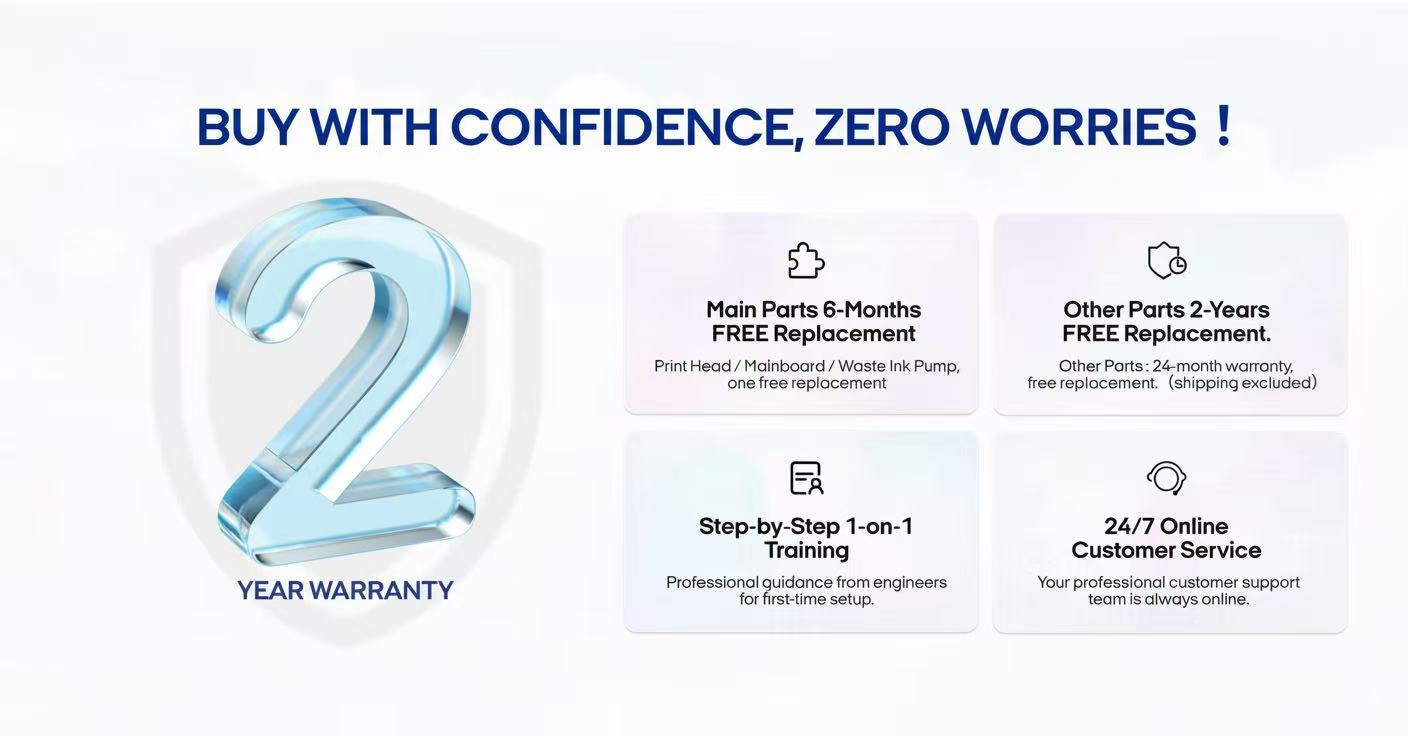 BUY WITH CONFIDENCE, ZERO WORRIES！

2

YEAR WARRANTY

Main Parts 6-Months FREE Replacement

Print Head / Mainboard / Waste Ink Pump, one free replacement

Other Parts 2-Years FREE Replacement.

Other Parts : 24-month warranty, free replocement.（shipping excluded）

Step-by-Step 1-on-1 Training

Professional guidance from engineers for first-time setup.

24/7 Online Customer Service

Your professional customer support team is always online.